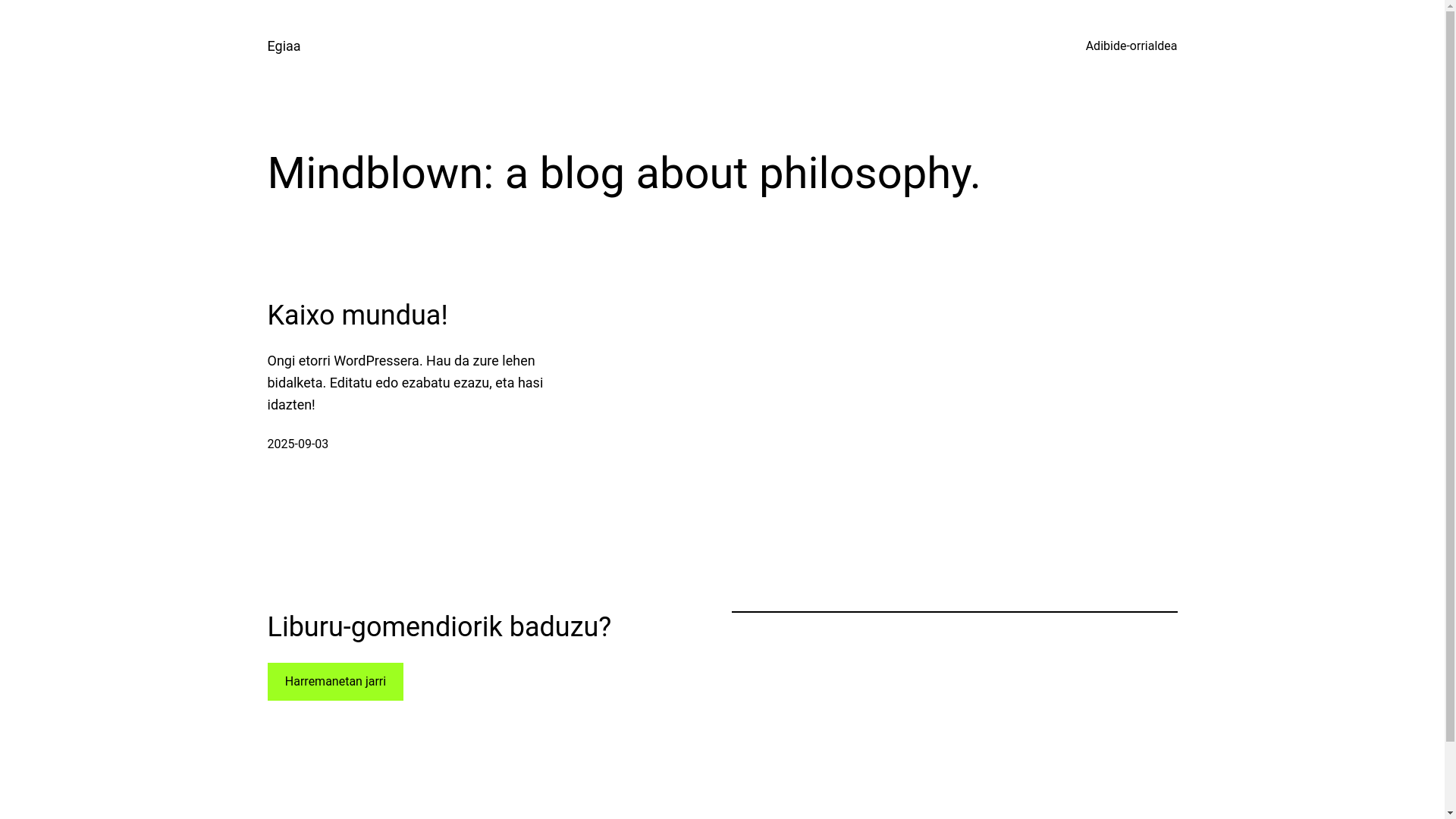 Egiaa

Adibide-orrialdea

Mindblown: a blog about philosophy.

Kaixo mundua!

Ongi etorri WordPressera. Hau da zure lehen bidalketa. Editatu edo ezabatu ezazu, eta hasi idazten!

2025-09-03

Liburu-gomendiorik baduzu?

Harremanetan jarri